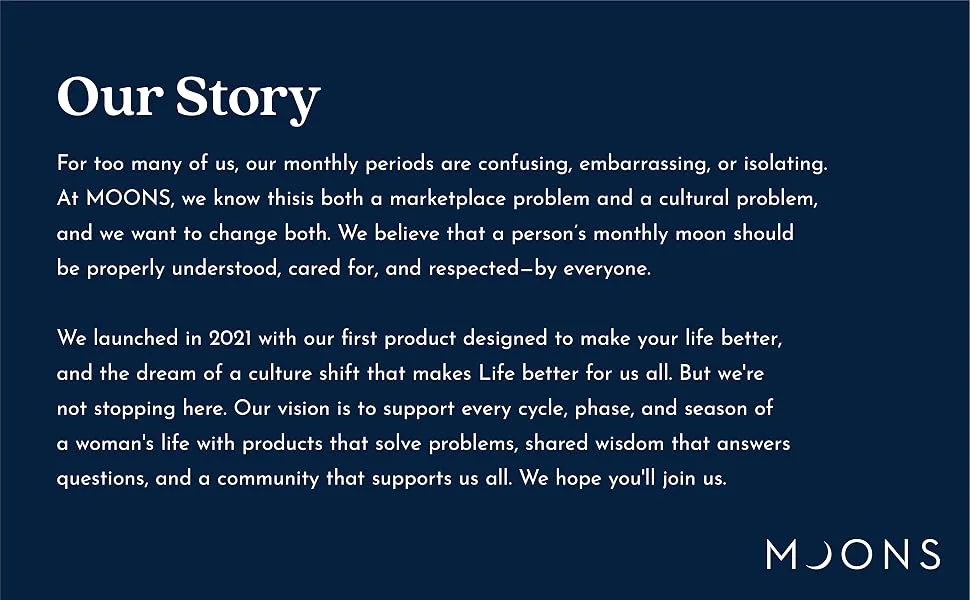 Our Story

For too many of us, our monthly periods are confusing, embarrassing, or isolating. At MOONS, we know thisis both a marketplace problem and a cultural problem, and we want to change both. We believe that a person's monthly moon should be properly understood, cared for, and respected—by everyone.

We launched in 2021 with our first product designed to make your life better, and the dream of a culture shift that makes Life better for us all. But we're not stopping here. Our vision is to support every cycle, phase, and season of a woman's life with products that solve problems, shared wisdom that answers questions, and a community that supports us all. We hope you'll join us.

MOONS